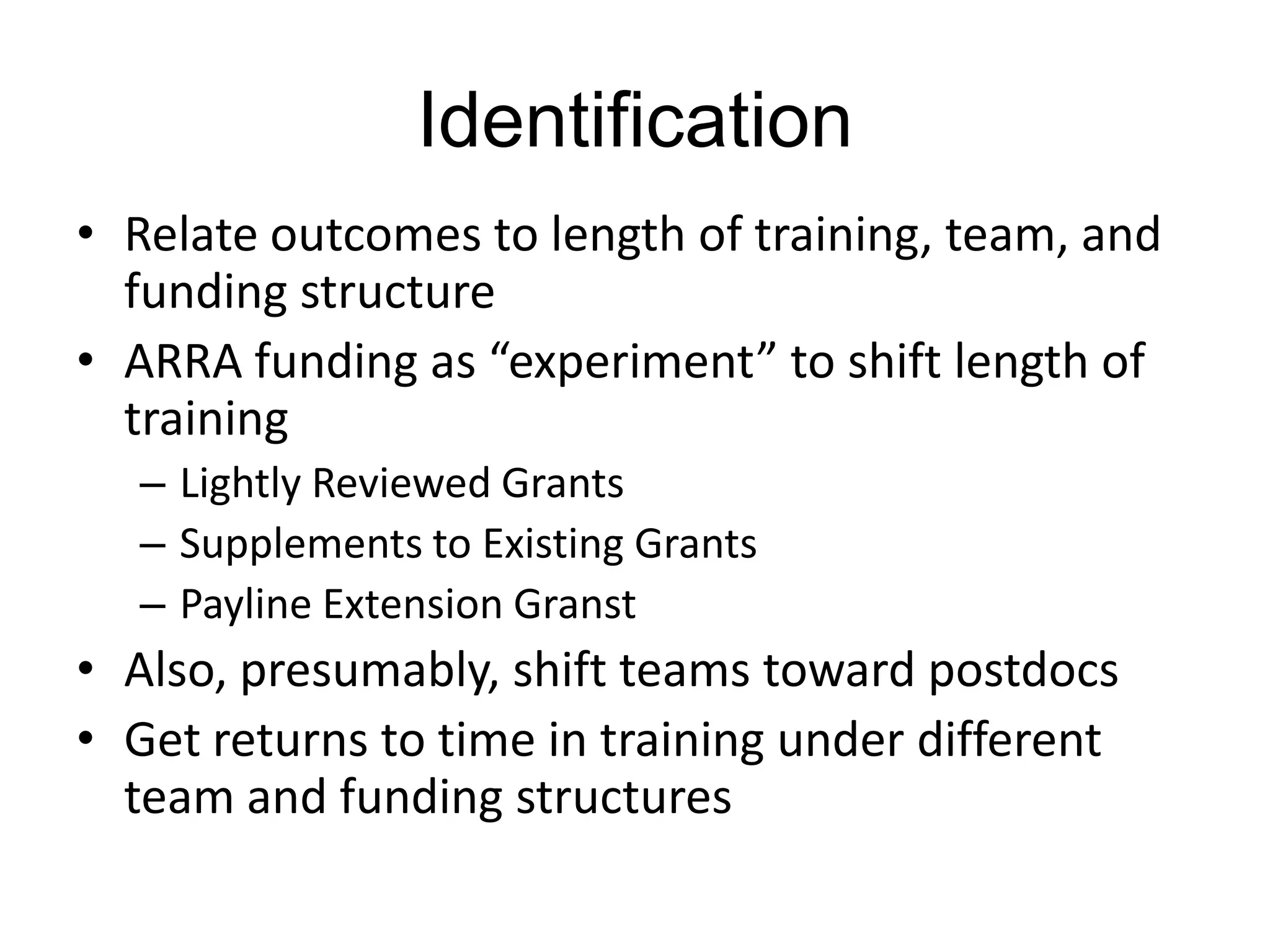 Identification

• Relate outcomes to length of training, team, and funding structure
• ARRA funding as “experiment” to shift length of training
  – Lightly Reviewed Grants
  – Supplements to Existing Grants
  – Payline Extension Granst
• Also, presumably, shift teams toward postdocs
• Get returns to time in training under different team and funding structures